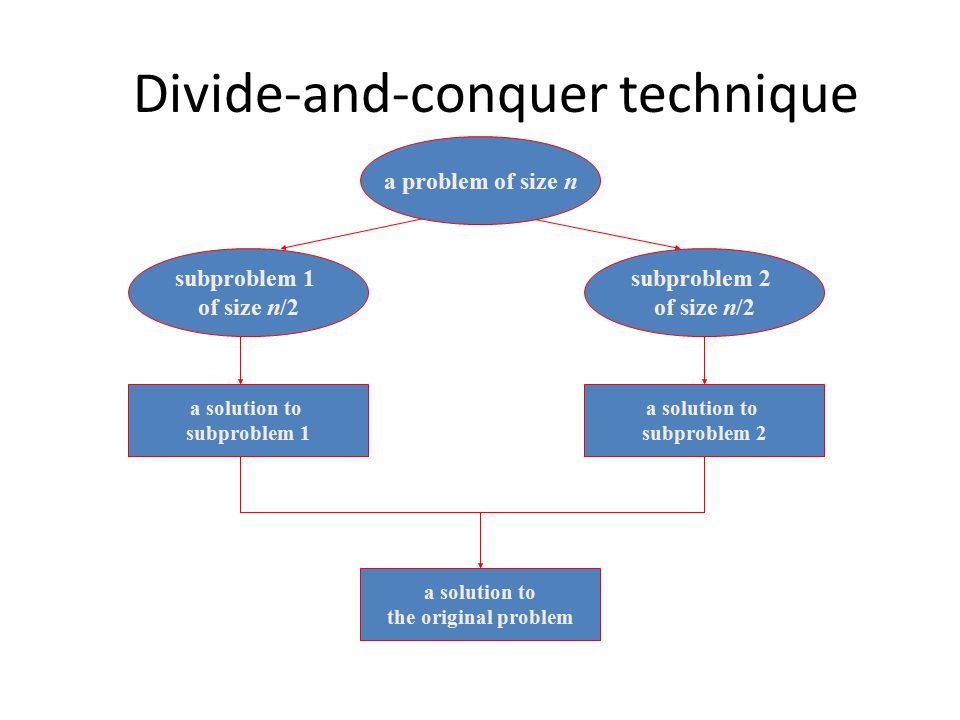 Divide-and-conquer technique

a problem of size $n$

subproblem 1 of size $n/2$

subproblem 2 of size $n/2$

a solution to subproblem 1

a solution to subproblem 2

a solution to the original problem